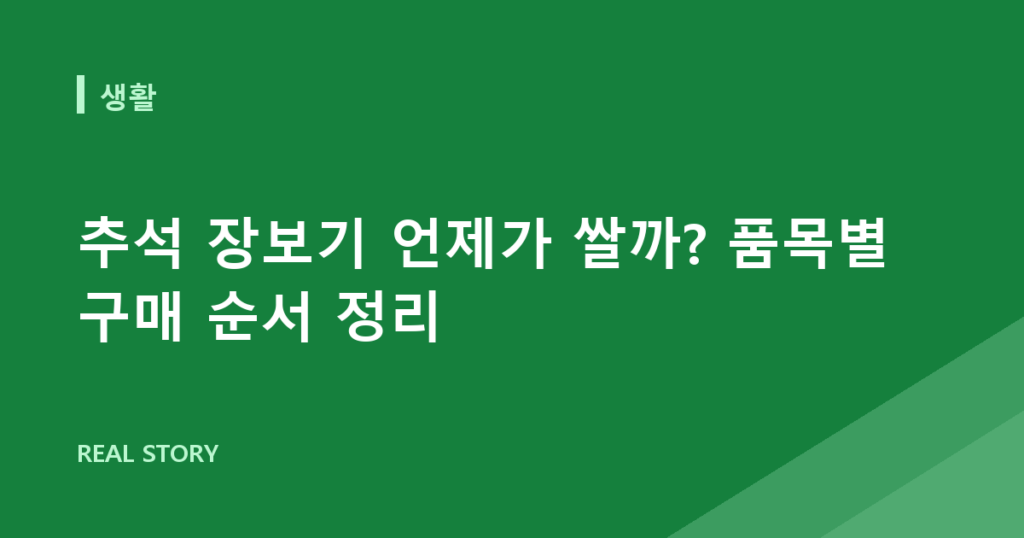 생활

추석 장보기 언제가 쌀까? 품목별 구매 순서 정리

REAL STORY